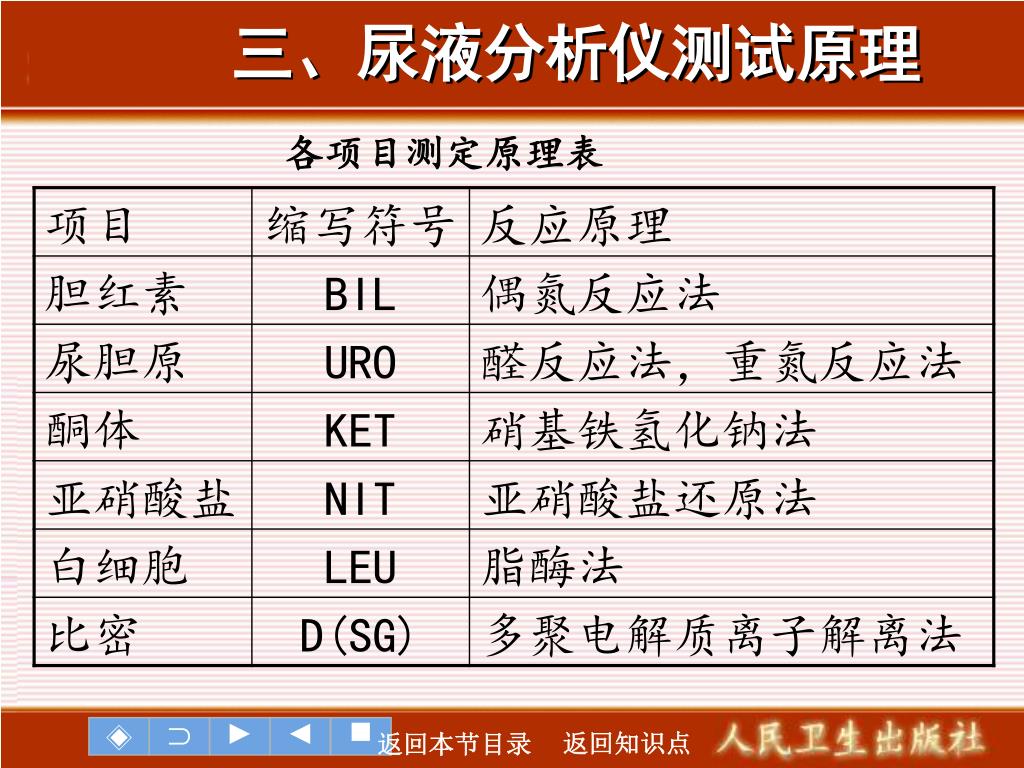 三、尿液分析仪测试原理

各项目测定原理表

| 项目 | 缩写符号 | 反应原理 |
|---|---|---|
| 胆红素 | BIL | 偶氮反应法 |
| 尿胆原 | URO | 醛反应法，重氮反应法 |
| 酮体 | KET | 硝基铁氢化钠法 |
| 亚硝酸盐 | NIT | 亚硝酸盐还原法 |
| 白细胞 | LEU | 脂酶法 |
| 比密 | D(SG) | 多聚电解质离子解离法 |

返回本节目录 返回知识点 人民卫生出版社